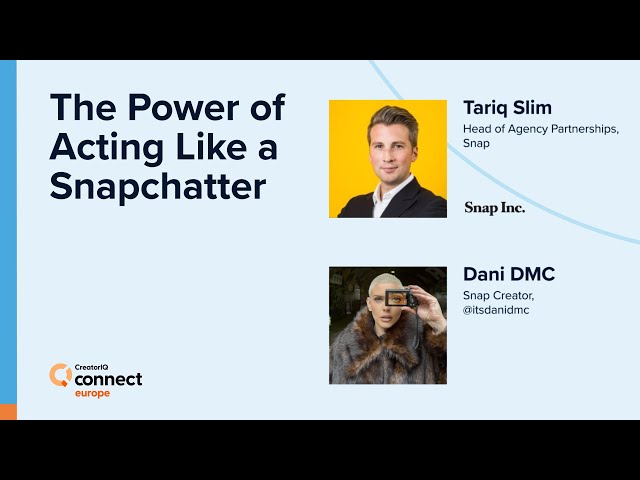 The Power of Acting Like a Snapchatter

Tariq Slim
Head of Agency Partnerships, Snap

Snap Inc.

Dani DMC
Snap Creator, @itsdanidmc

CreatorIQ
connect
europe